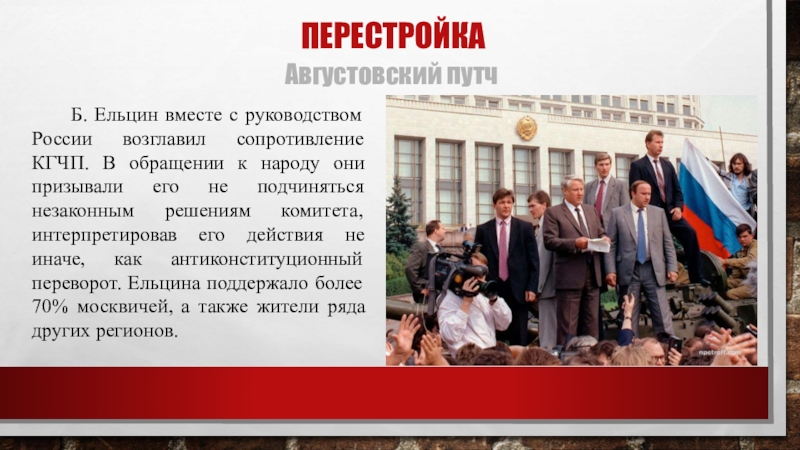 ПЕРЕСТРОЙКА

Августовский путч

Б. Ельцин вместе с руководством России возглавил сопротивление КГЧП. В обращении к народу они призывали его не подчиняться незаконным решениям комитета, интерпретировав его действия не иначе, как антиконституционный переворот. Ельцина поддержало более 70% москвичей, а также жители ряда других регионов.

npetroff.com